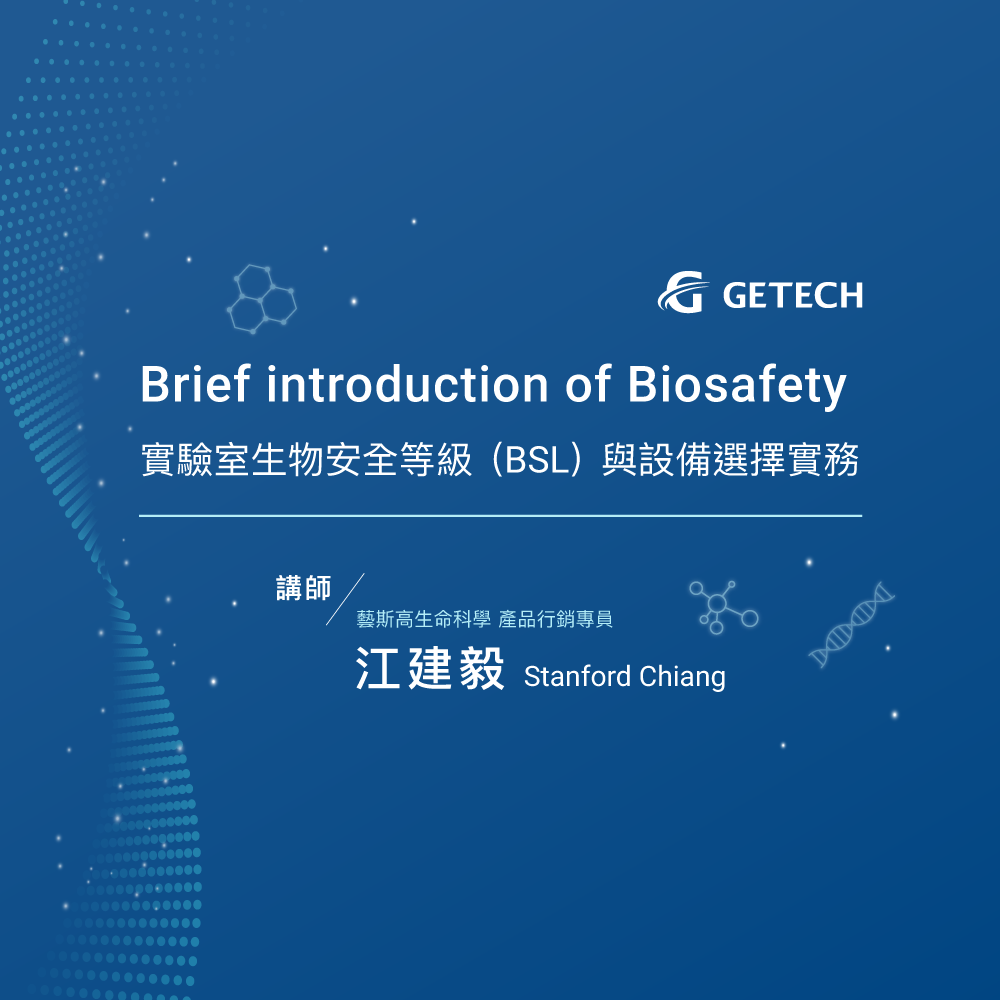 GETECH

Brief introduction of Biosafety

實驗室生物安全等級（BSL）與設備選擇實務

講師

藝斯高生命科學 產品行銷專員

江建毅 Stanford Chiang